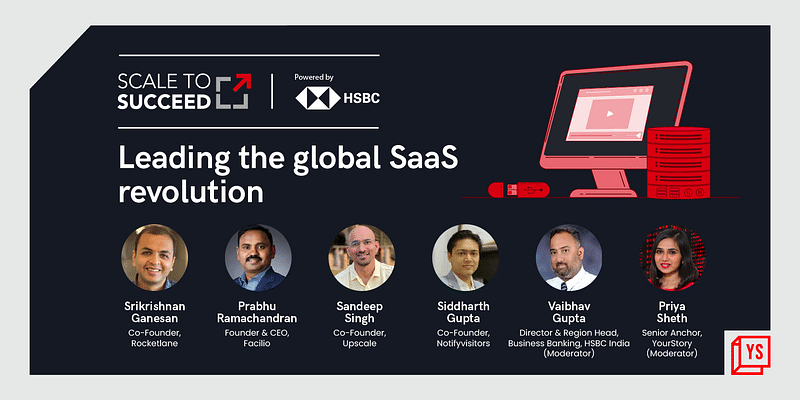 SCALE TO SUCCEED

Powered by HSBC

Leading the global SaaS revolution

Srikrishnan Ganesan
Co-Founder, Rocketlane

Prabhu Ramachandran
Founder & CEO, Facilio

Sandeep Singh
Co-Founder, Upscale

Siddharth Gupta
Co-Founder, Notifyvisitors

Vaibhav Gupta
Director & Region Head, Business Banking, HSBC India (Moderator)

Priya Sheth
Senior Anchor, YourStory (Moderator)

YS